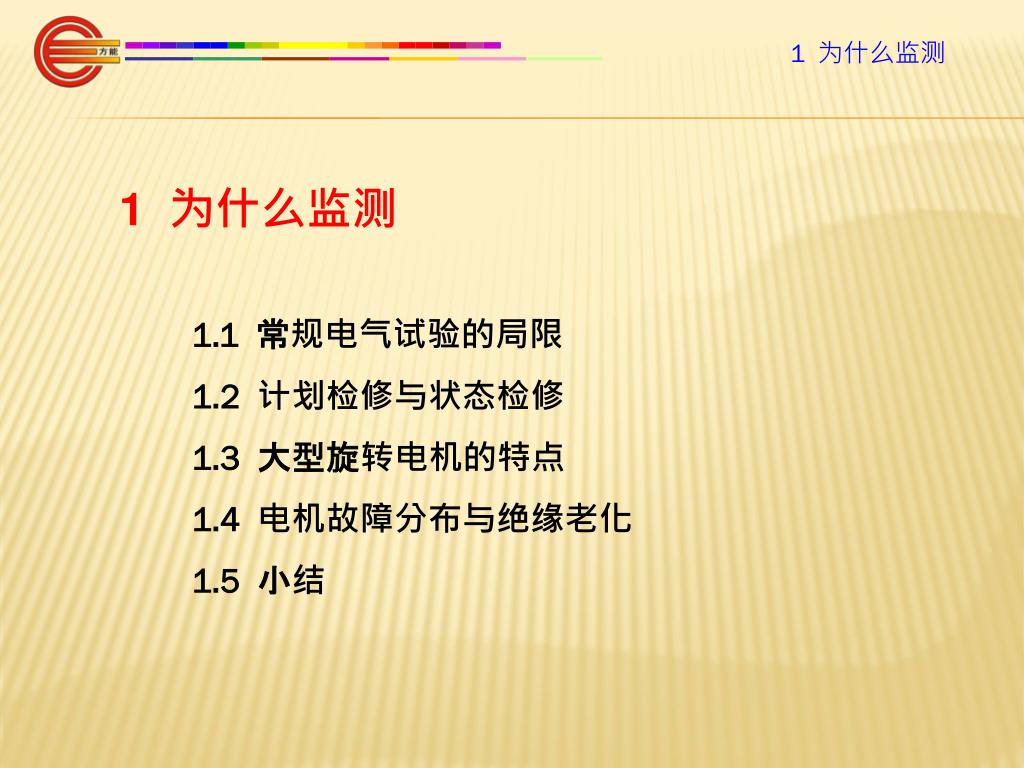 方能

1 为什么监测

1 为什么监测

1.1 常规电气试验的局限

1.2 计划检修与状态检修

1.3 大型旋转电机的特点

1.4 电机故障分布与绝缘老化

1.5 小结